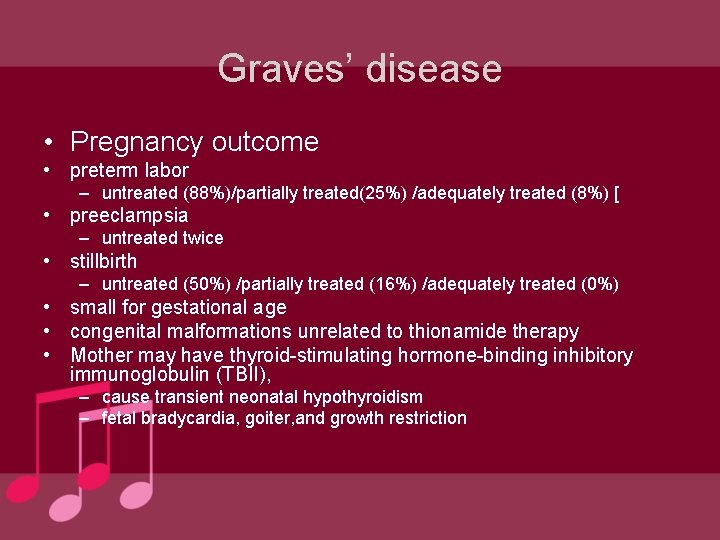 Graves' disease

• Pregnancy outcome
• preterm labor
– untreated (88%)/partially treated(25%) /adequately treated (8%) [
• preeclampsia
– untreated twice
• stillbirth
– untreated (50%) /partially treated (16%) /adequately treated (0%)
• small for gestational age
• congenital malformations unrelated to thionamide therapy
• Mother may have thyroid-stimulating hormone-binding inhibitory immunoglobulin (TBII),
– cause transient neonatal hypothyroidism
– fetal bradycardia, goiter,and growth restriction